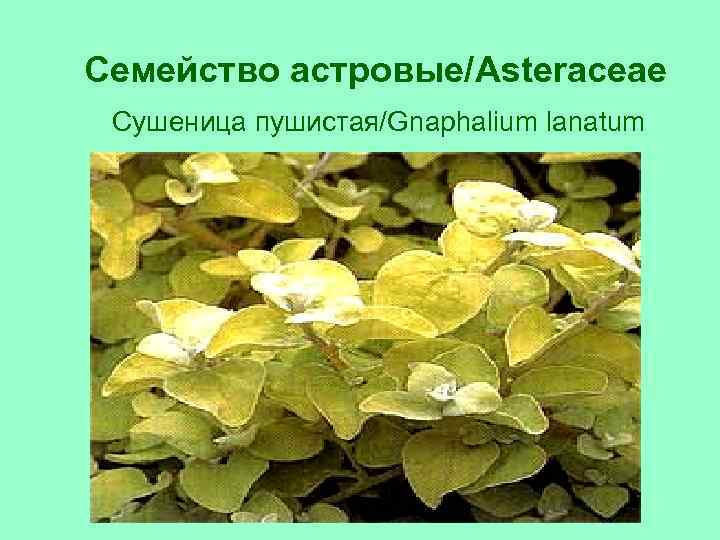 Семейство астровые/Asteraceae

Сушеница пушистая/Gnaphalium lanatum